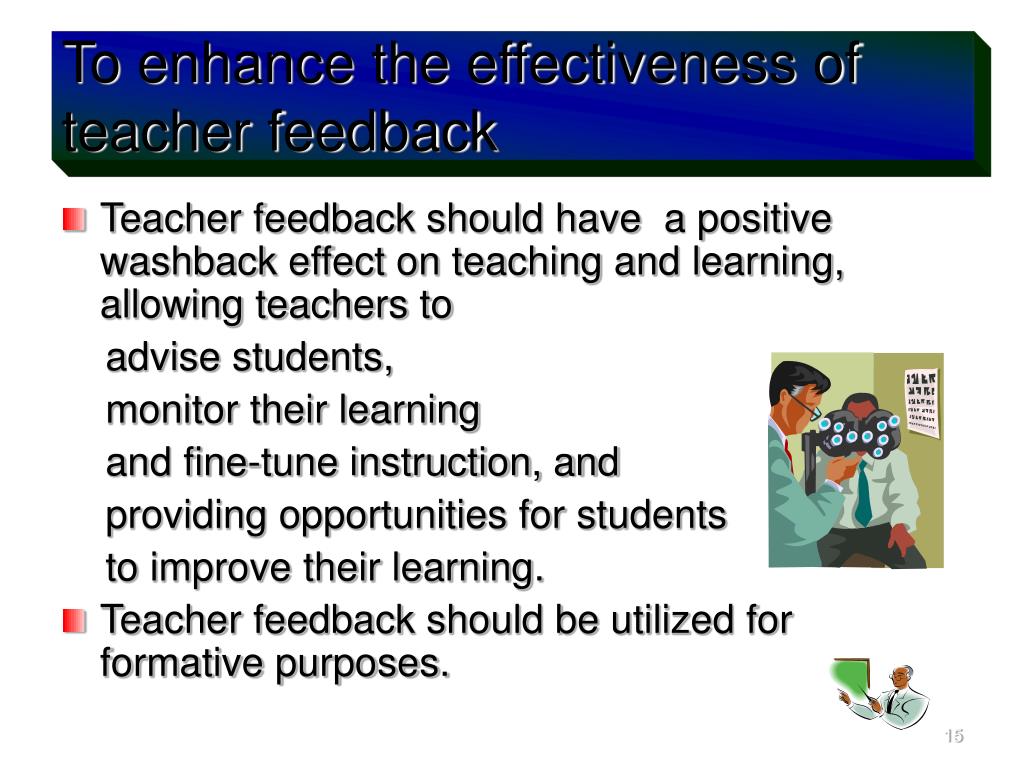 To enhance the effectiveness of teacher feedback

Teacher feedback should have a positive washback effect on teaching and learning, allowing teachers to

advise students,

monitor their learning

and fine-tune instruction, and

providing opportunities for students

to improve their learning.

Teacher feedback should be utilized for formative purposes.

15